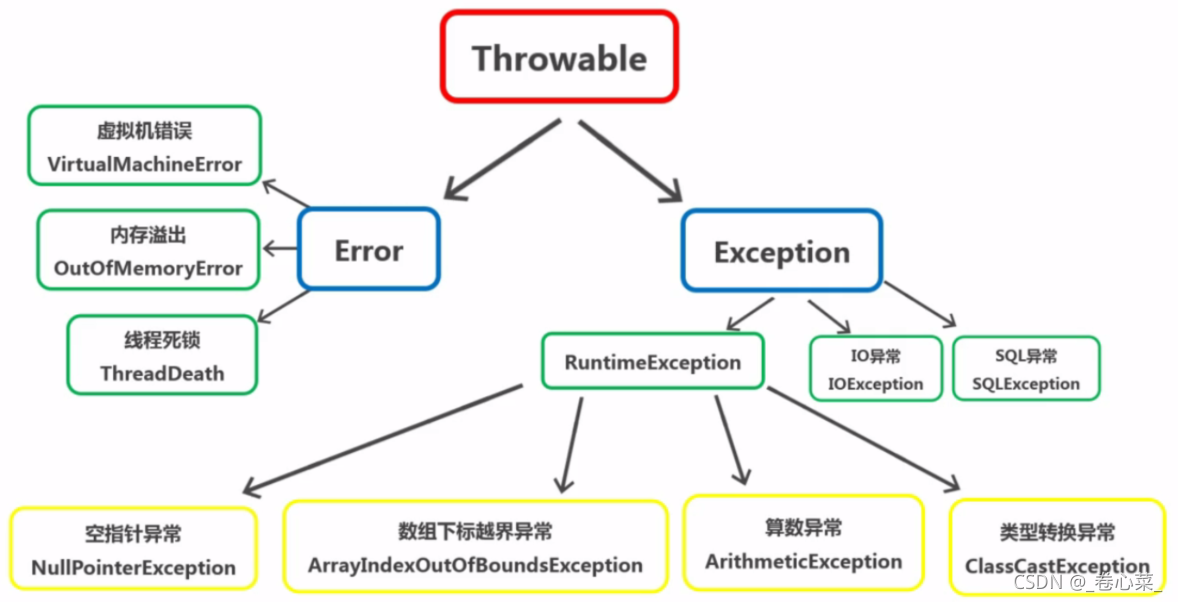 Throwable

虚拟机错误
VirtualMachineError

内存溢出
OutOfMemoryError

线程死锁
ThreadDeath

Error

Exception

RuntimeException

IO异常
IOException

SQL异常
SQLException

空指针异常
NullPointerException

数组下标越界异常
ArrayIndexOutOfBoundsException

算数异常
ArithmeticException

类型转换异常
ClassCastException

CSDN @_卷心菜_